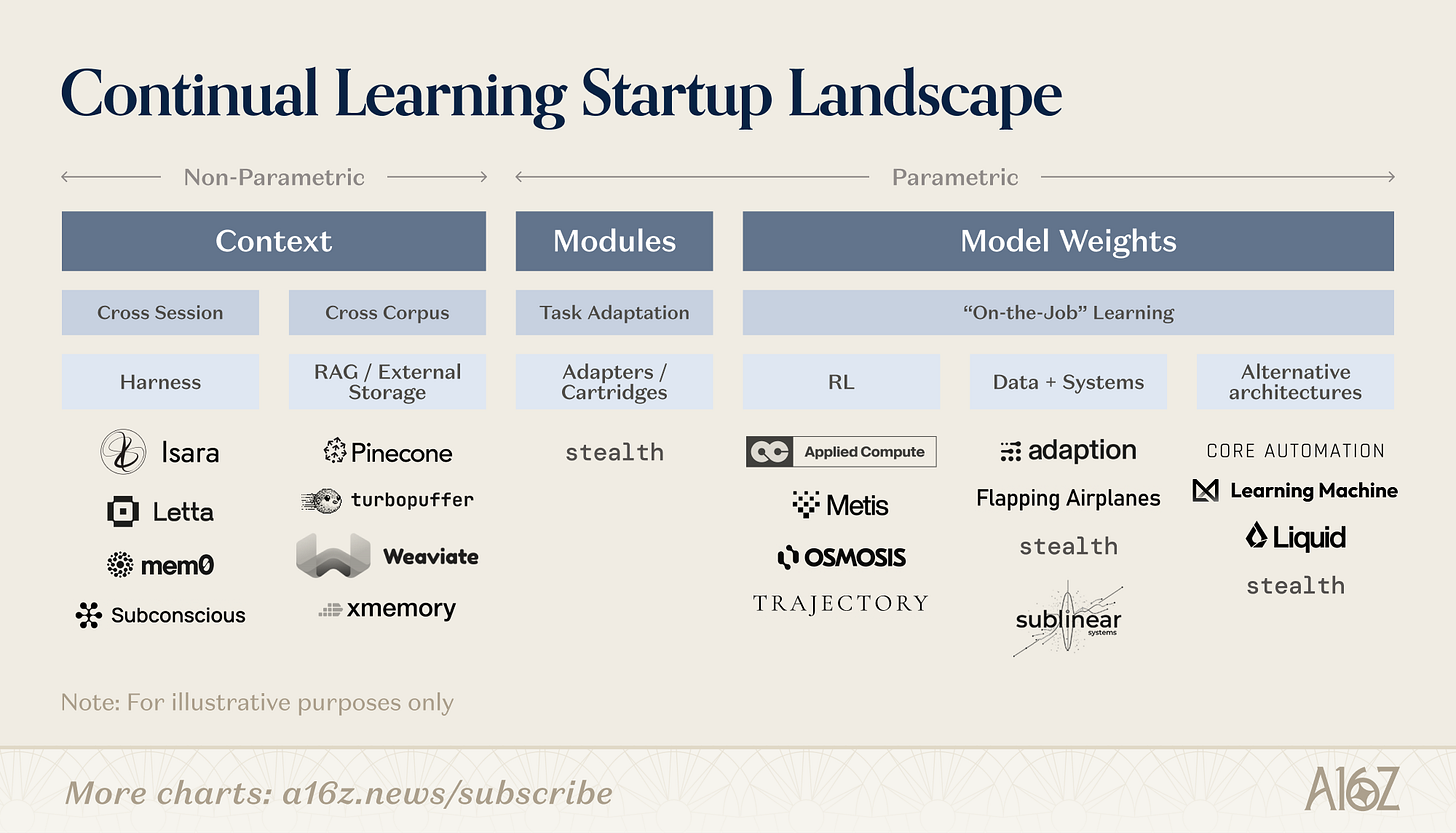 Continual Learning Startup Landscape

Non-Parametric

Parametric

Context

Modules

Model Weights

Cross Session

Cross Corpus

Task Adaptation

"On-the-Job" Learning

Harness

RAG / External Storage

Adapters / Cartridges

RL

Data + Systems

Alternative architectures

Isara
Letta
mem0
Subconscious

Pinecone
turbopuffer
Weaviate
xmemory

stealth

Applied Compute
Metis
OSMOSIS
TRAJECTORY

adaption
Flapping Airplanes
stealth
sublinear systems

CORE AUTOMATION
Learning Machine
Liquid
stealth

Note: For illustrative purposes only

More charts: a16z.news/subscribe

A16Z